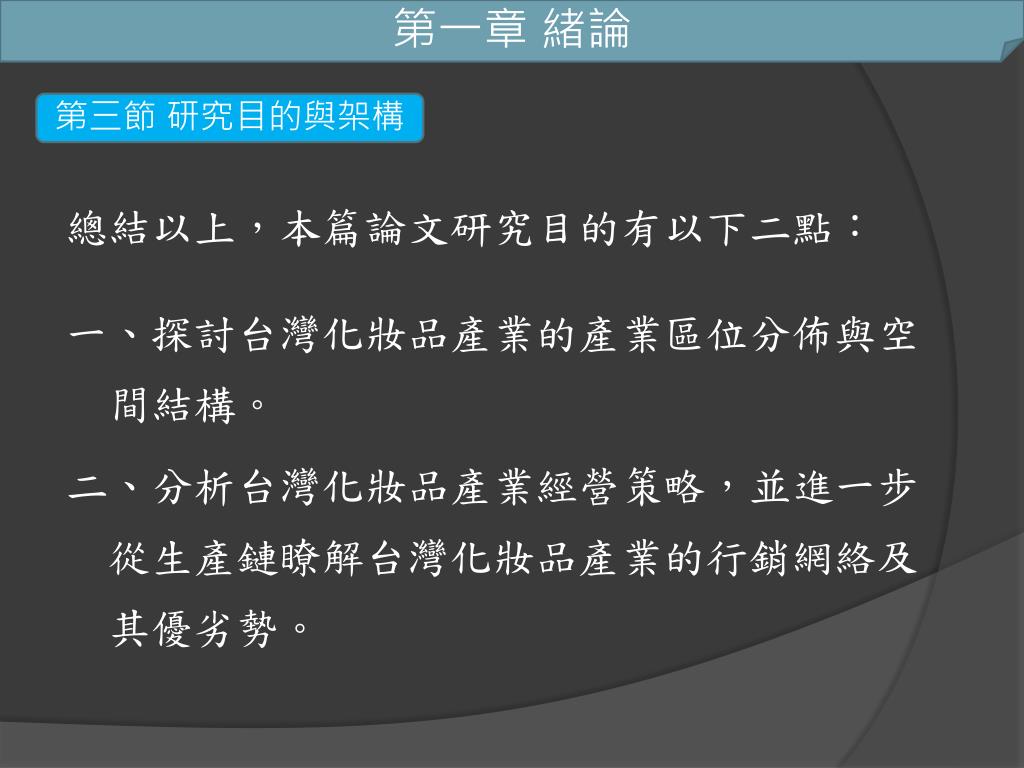 第一章 緒論

第三節 研究目的與架構

總結以上，本篇論文研究目的有以下二點：

一、探討台灣化妝品產業的產業區位分佈與空間結構。

二、分析台灣化妝品產業經營策略，並進一步從生產鏈瞭解台灣化妝品產業的行銷網絡及其優劣勢。